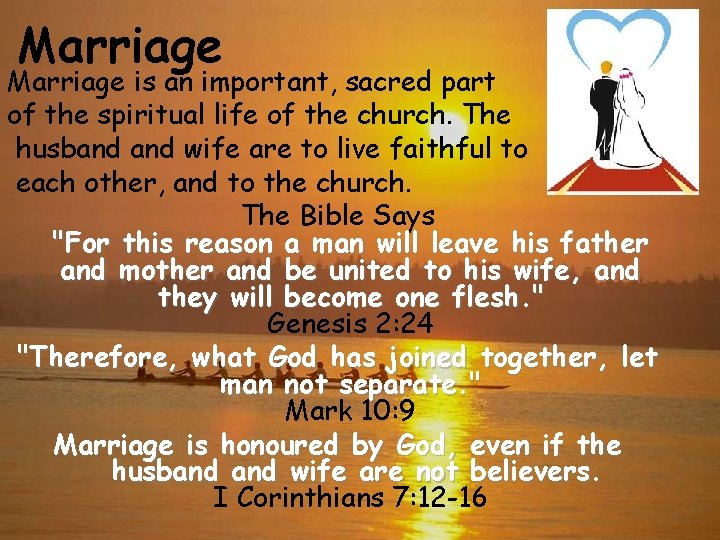 Marriage

Marriage is an important, sacred part of the spiritual life of the church. The husband and wife are to live faithful to each other, and to the church.

The Bible Says

"For this reason a man will leave his father and mother and be united to his wife, and they will become one flesh."

Genesis 2:24

"Therefore, what God has joined together, let man not separate."

Mark 10:9

Marriage is honoured by God, even if the husband and wife are not believers.

I Corinthians 7:12-16